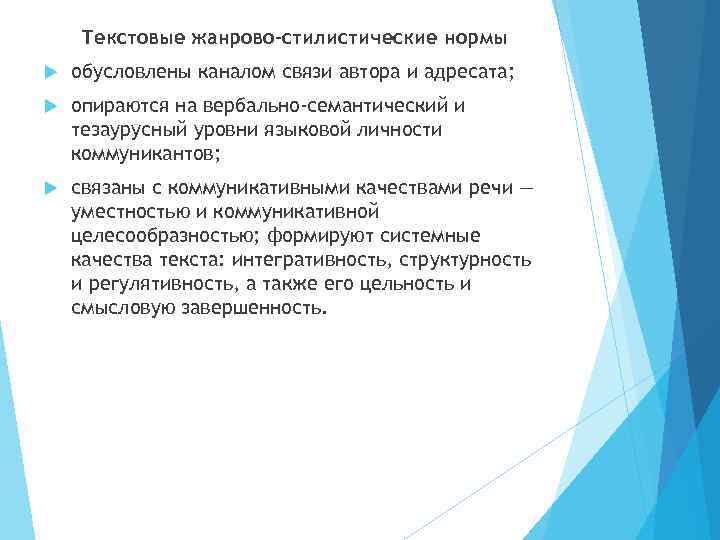 Текстовые жанрово-стилистические нормы

обусловлены каналом связи автора и адресата;

опираются на вербально-семантический и тезаурусный уровни языковой личности коммуникантов;

связаны с коммуникативными качествами речи — уместностью и коммуникативной целесообразностью; формируют системные качества текста: интегративность, структурность и регулятивность, а также его цельность и смысловую завершенность.